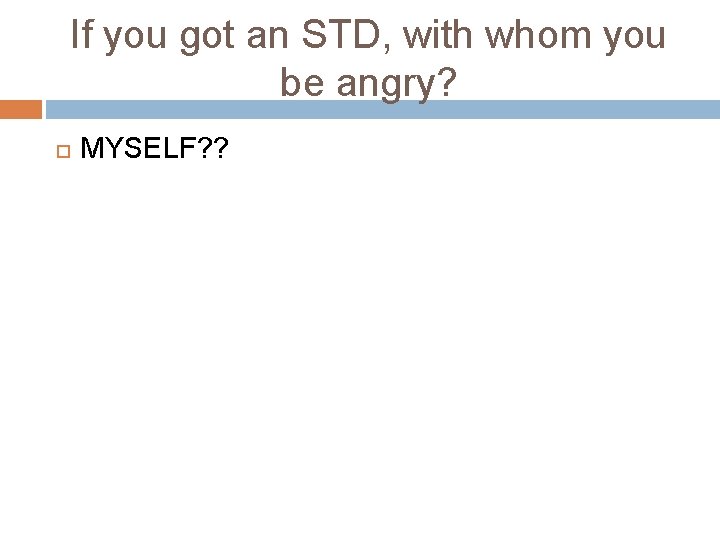 If you got an STD, with whom you be angry?

MYSELF??